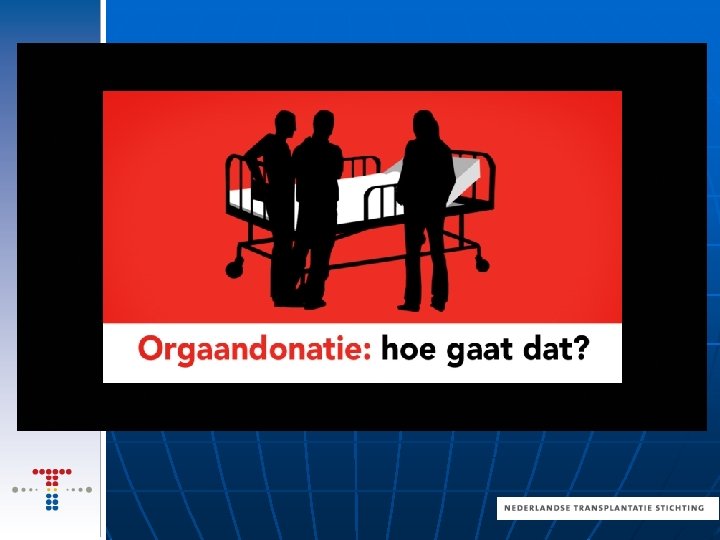 Orgaandonatie: hoe gaat dat?

NEDERLANDSE TRANSPLANTATIE STICHTING